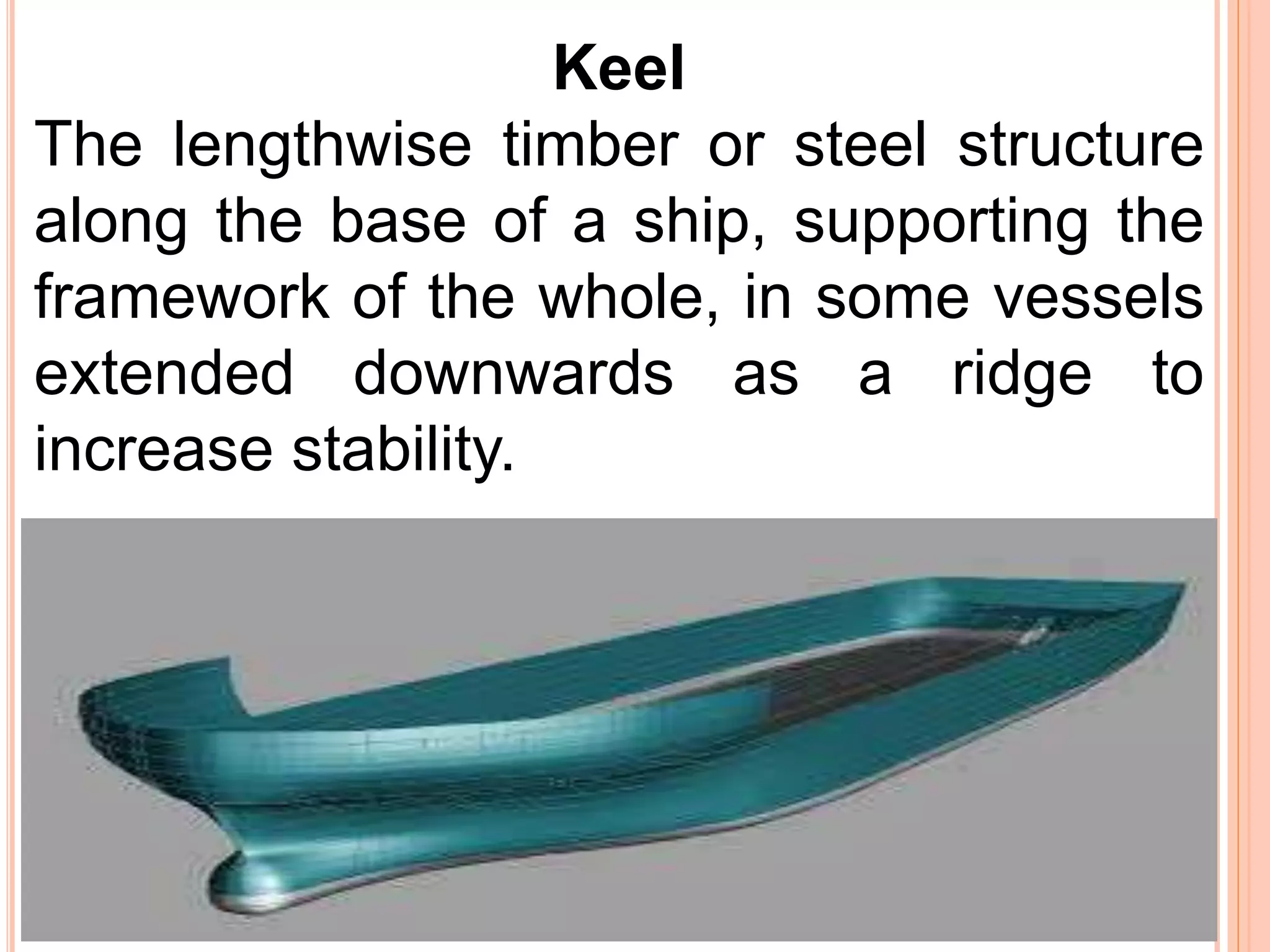 Keel

The lengthwise timber or steel structure along the base of a ship, supporting the framework of the whole, in some vessels extended downwards as a ridge to increase stability.